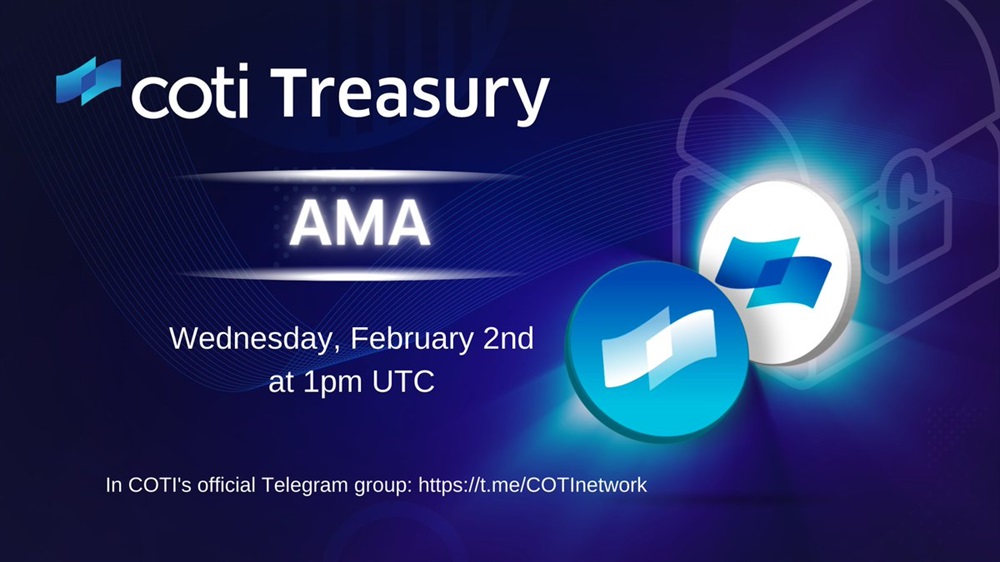 coti Treasury

AMA

Wednesday, February 2nd at 1pm UTC

In COTI's official Telegram group: https://t.me/COTInetwork